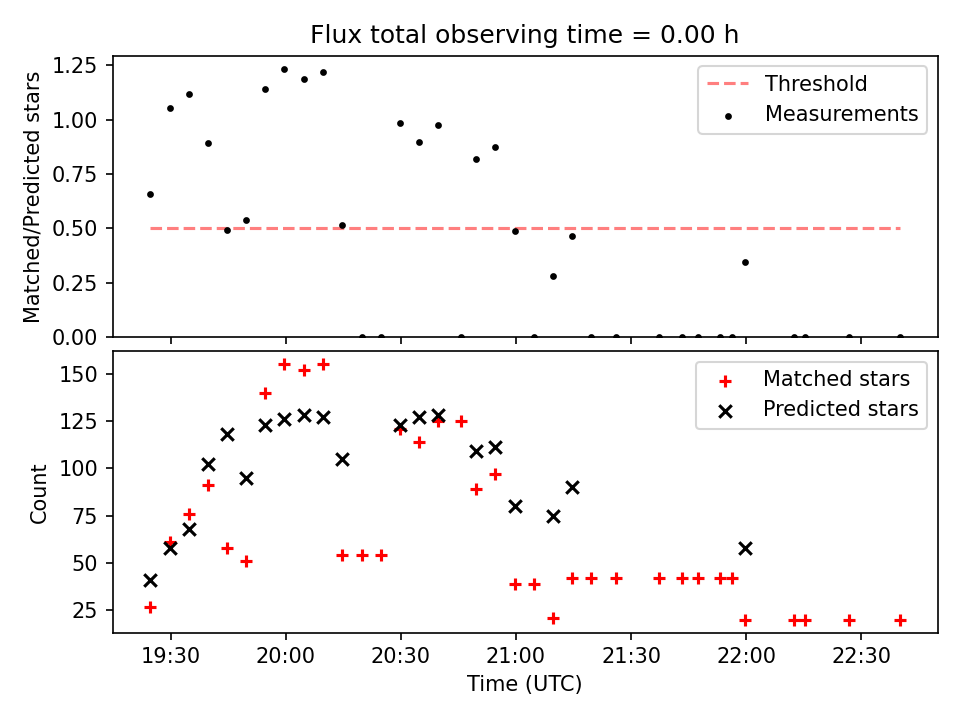 Flux total observing time = 0.00 h

Matched/Predicted stars

1.25
1.00
0.75
0.50
0.25
0.00

Threshold
Measurements

Count

150
125
100
75
50
25

Matched stars
Predicted stars

19:30
20:00
20:30
21:00
21:30
22:00
22:30

Time (UTC)